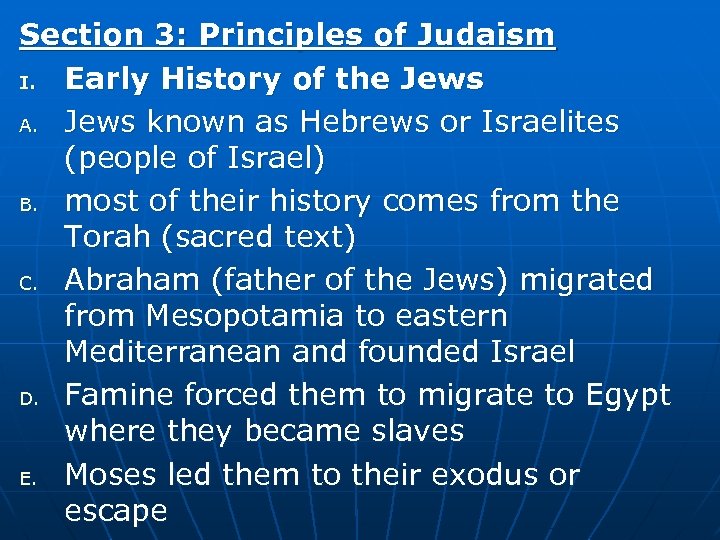 Section 3: Principles of Judaism

I. Early History of the Jews

A. Jews known as Hebrews or Israelites (people of Israel)

B. most of their history comes from the Torah (sacred text)

C. Abraham (father of the Jews) migrated from Mesopotamia to eastern Mediterranean and founded Israel

D. Famine forced them to migrate to Egypt where they became slaves

E. Moses led them to their exodus or escape